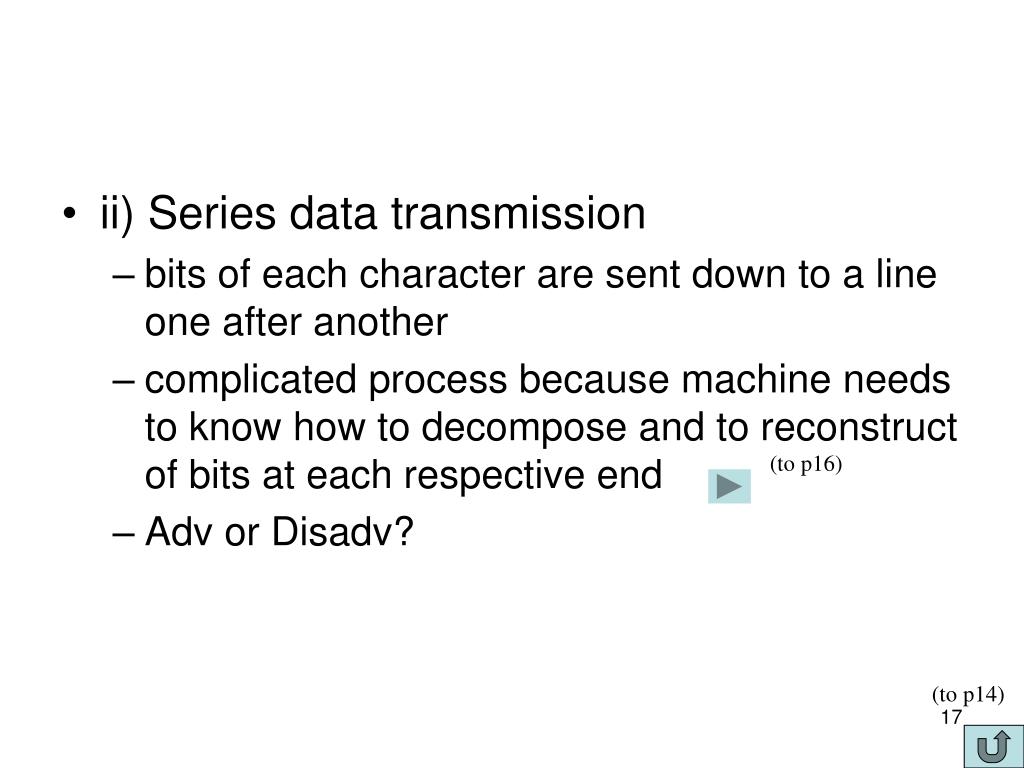 • ii) Series data transmission

– bits of each character are sent down to a line one after another

– complicated process because machine needs to know how to decompose and to reconstruct of bits at each respective end (to p16)

– Adv or Disadv?

(to p14)

17